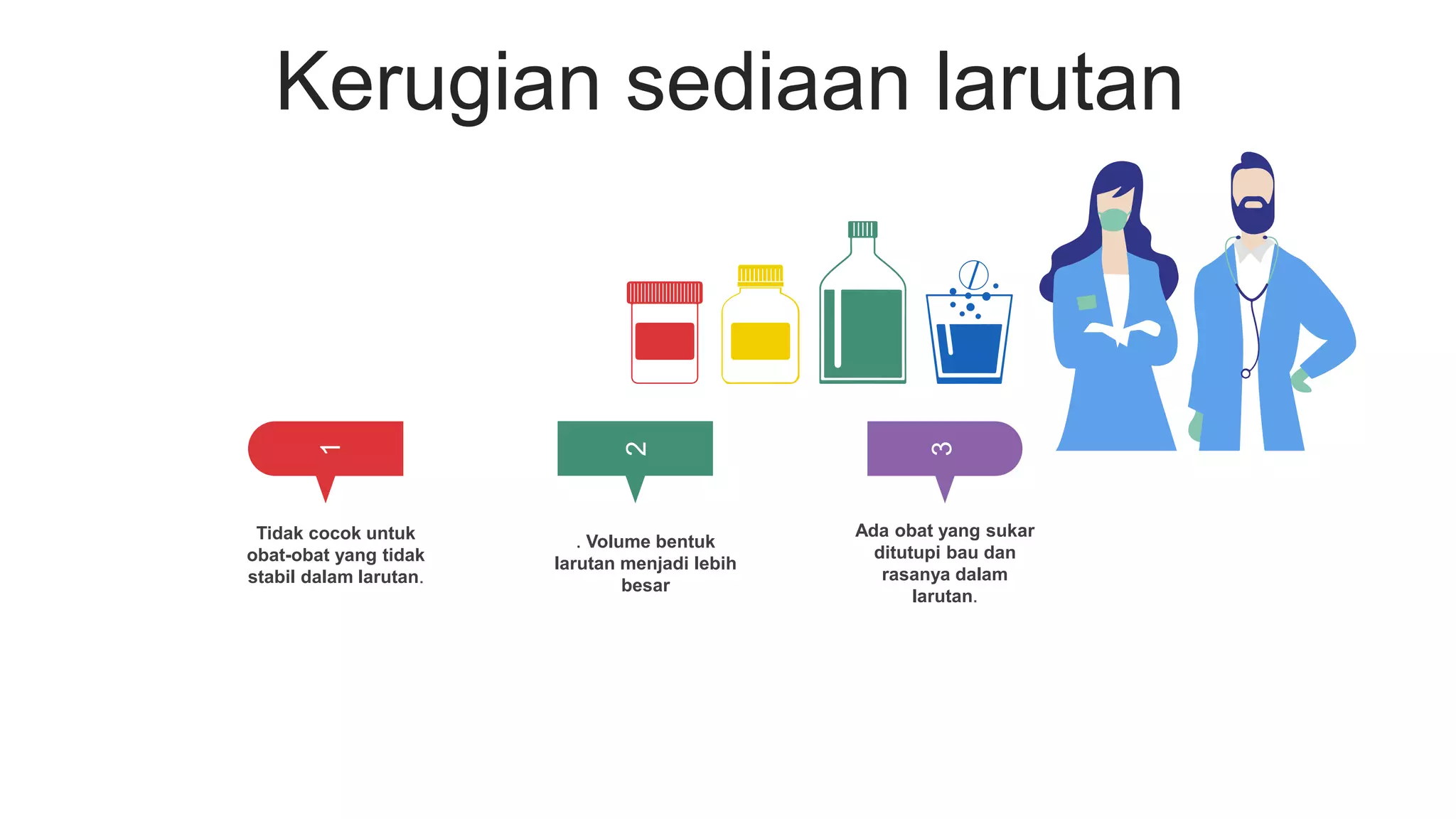 Kerugian sediaan larutan

1

Tidak cocok untuk obat-obat yang tidak stabil dalam larutan.

2

. Volume bentuk larutan menjadi lebih besar

3

Ada obat yang sukar ditutupi bau dan rasanya dalam larutan.